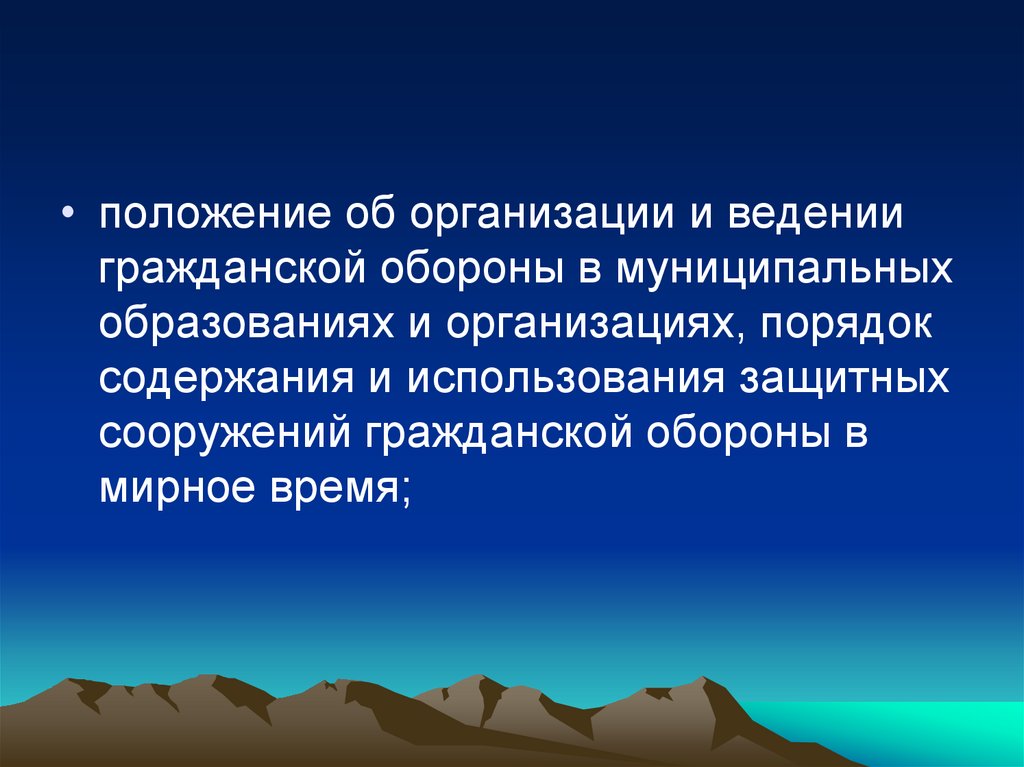 • положение об организации и ведении гражданской обороны в муниципальных образованиях и организациях, порядок содержания и использования защитных сооружений гражданской обороны в мирное время;